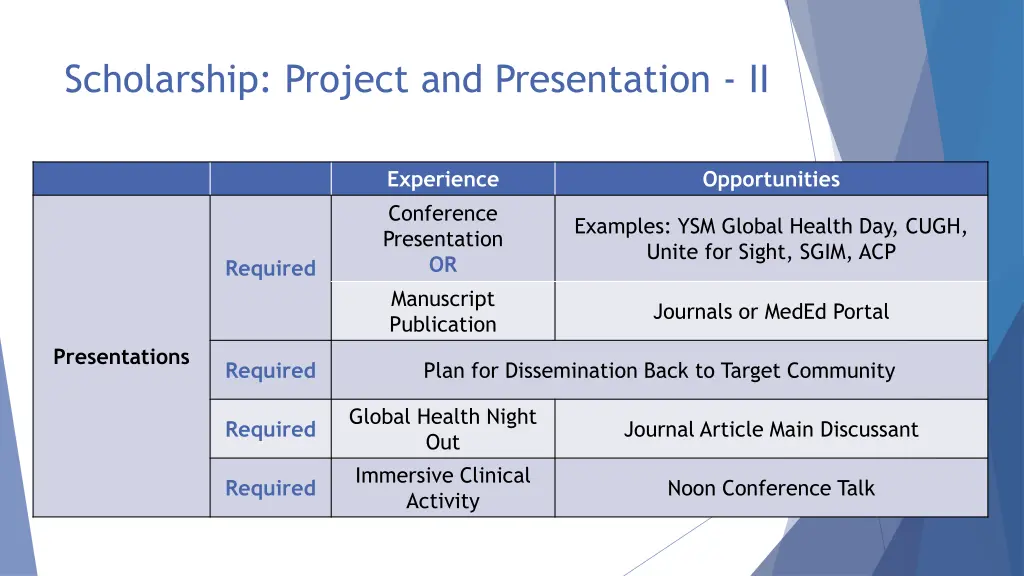 Scholarship: Project and Presentation - II

| | | Experience | Opportunities |
|---|---|---|---|
| Presentations | Required | Conference Presentation OR | Examples: YSM Global Health Day, CUGH, Unite for Sight, SGIM, ACP |
| | | Manuscript Publication | Journals or MedEd Portal |
| | Required | Plan for Dissemination Back to Target Community | |
| | Required | Global Health Night Out | Journal Article Main Discussant |
| | Required | Immersive Clinical Activity | Noon Conference Talk |